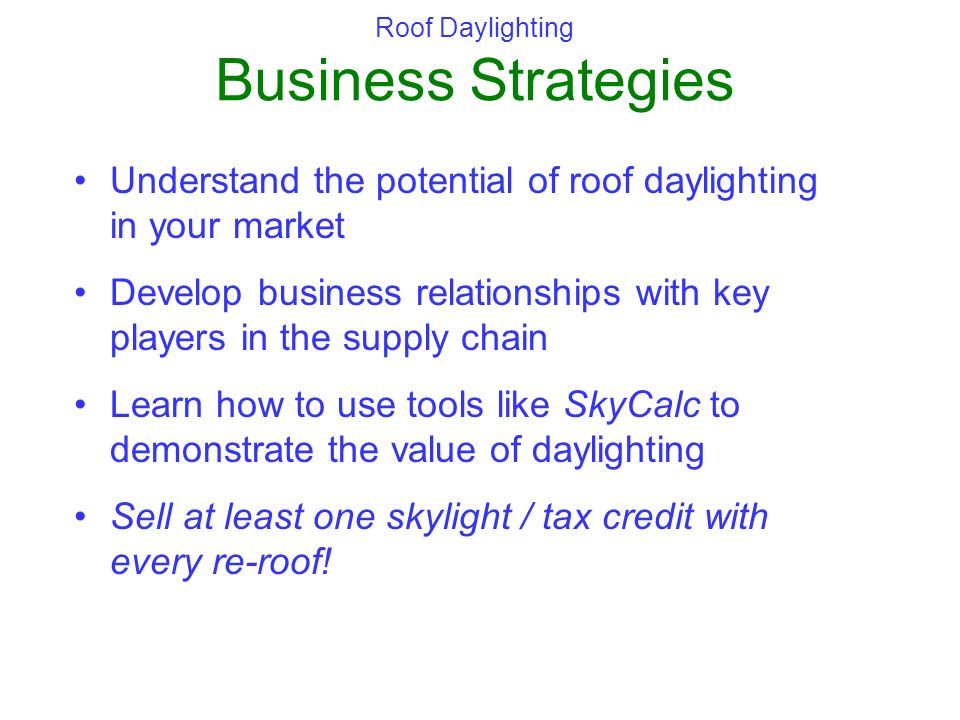 Roof Daylighting
Business Strategies

• Understand the potential of roof daylighting in your market

• Develop business relationships with key players in the supply chain

• Learn how to use tools like SkyCalc to demonstrate the value of daylighting

• Sell at least one skylight / tax credit with every re-roof!